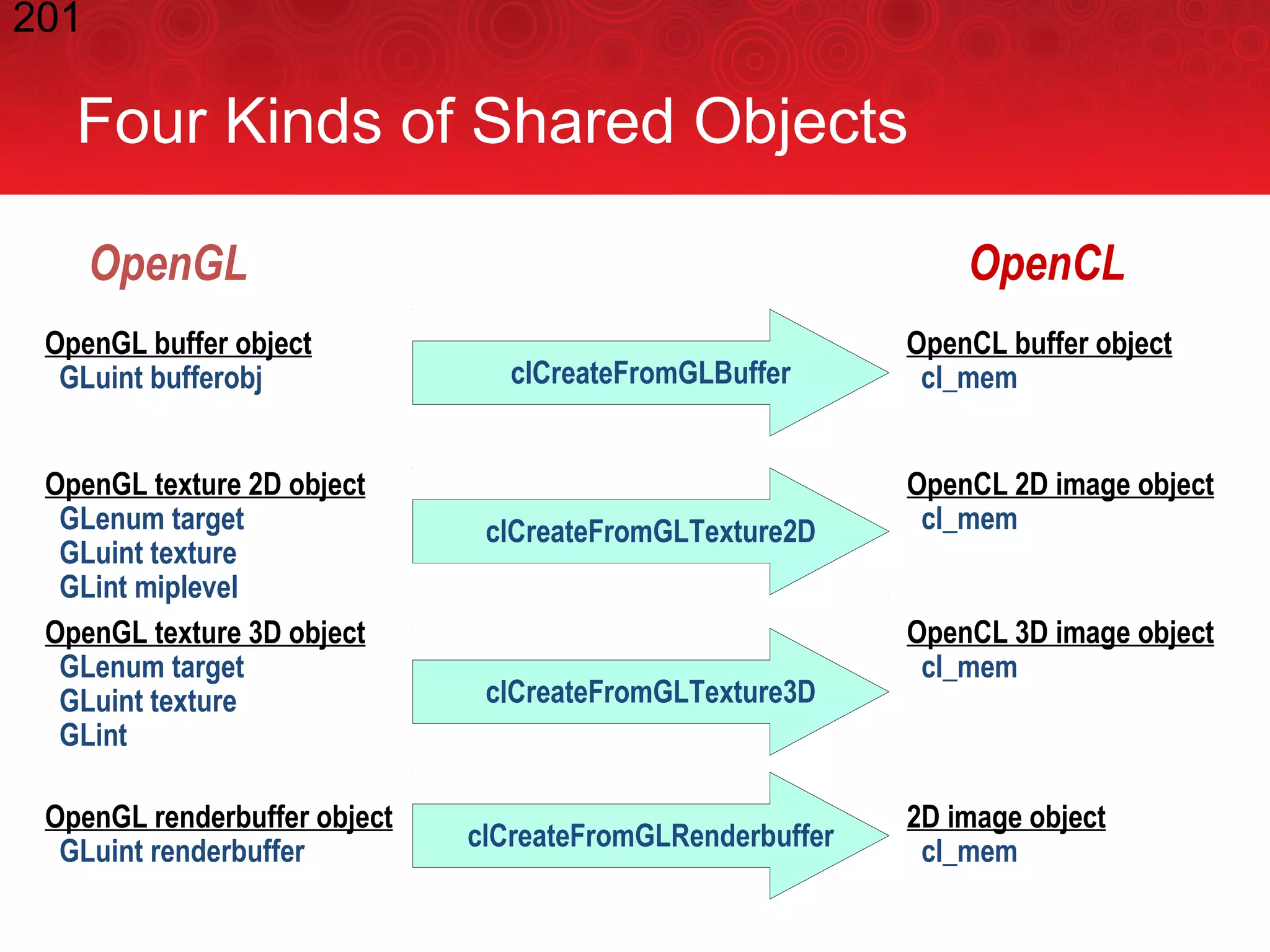 201

Four Kinds of Shared Objects

OpenGL

OpenCL

OpenGL buffer object
GLuint bufferobj

clCreateFromGLBuffer

OpenCL buffer object
cl_mem

OpenGL texture 2D object
GLenum target
GLuint texture
GLint miplevel

clCreateFromGLTexture2D

OpenCL 2D image object
cl_mem

OpenGL texture 3D object
GLenum target
GLuint texture
GLint

clCreateFromGLTexture3D

OpenCL 3D image object
cl_mem

OpenGL renderbuffer object
GLuint renderbuffer

clCreateFromGLRenderbuffer

2D image object
cl_mem